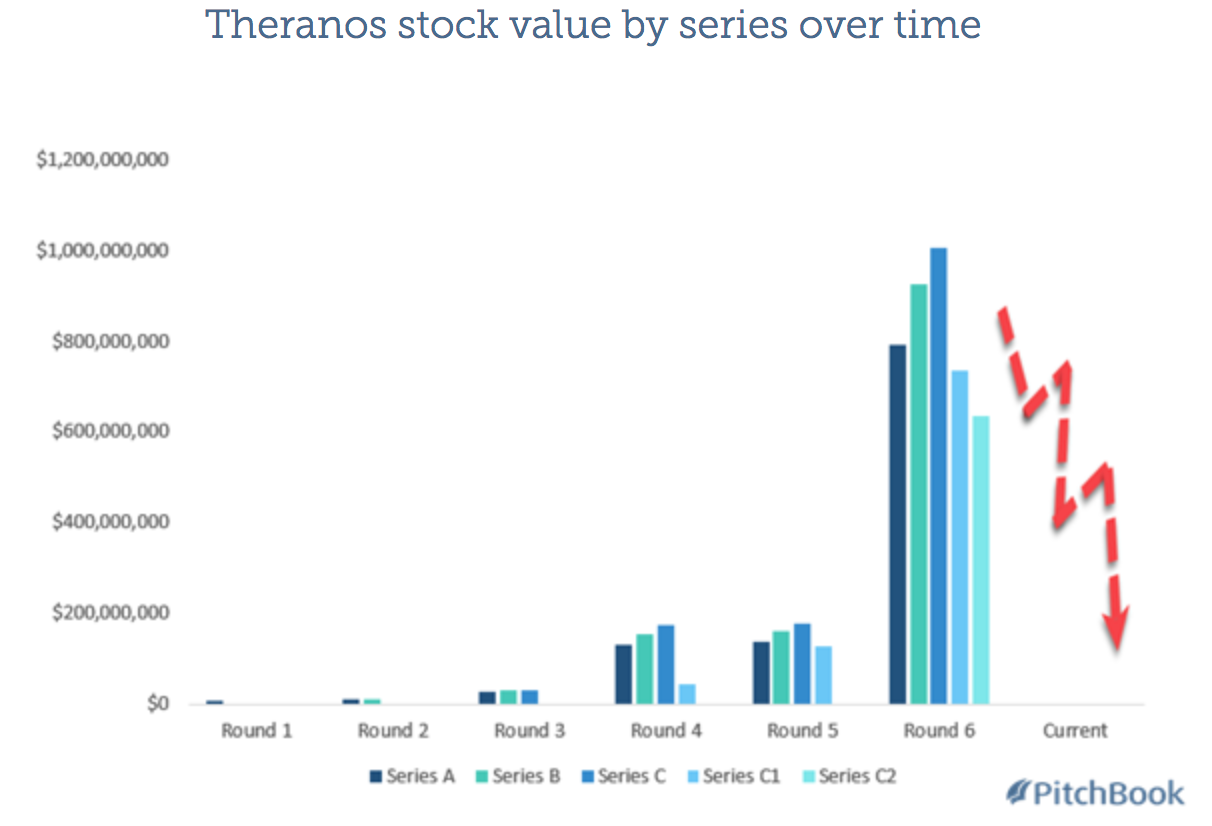 Theranos stock value by series over time

$1,200,000,000
$1,000,000,000
$800,000,000
$600,000,000
$400,000,000
$200,000,000
$0

Round 1
Round 2
Round 3
Round 4
Round 5
Round 6
Current

Series A
Series B
Series C
Series C1
Series C2

PitchBook